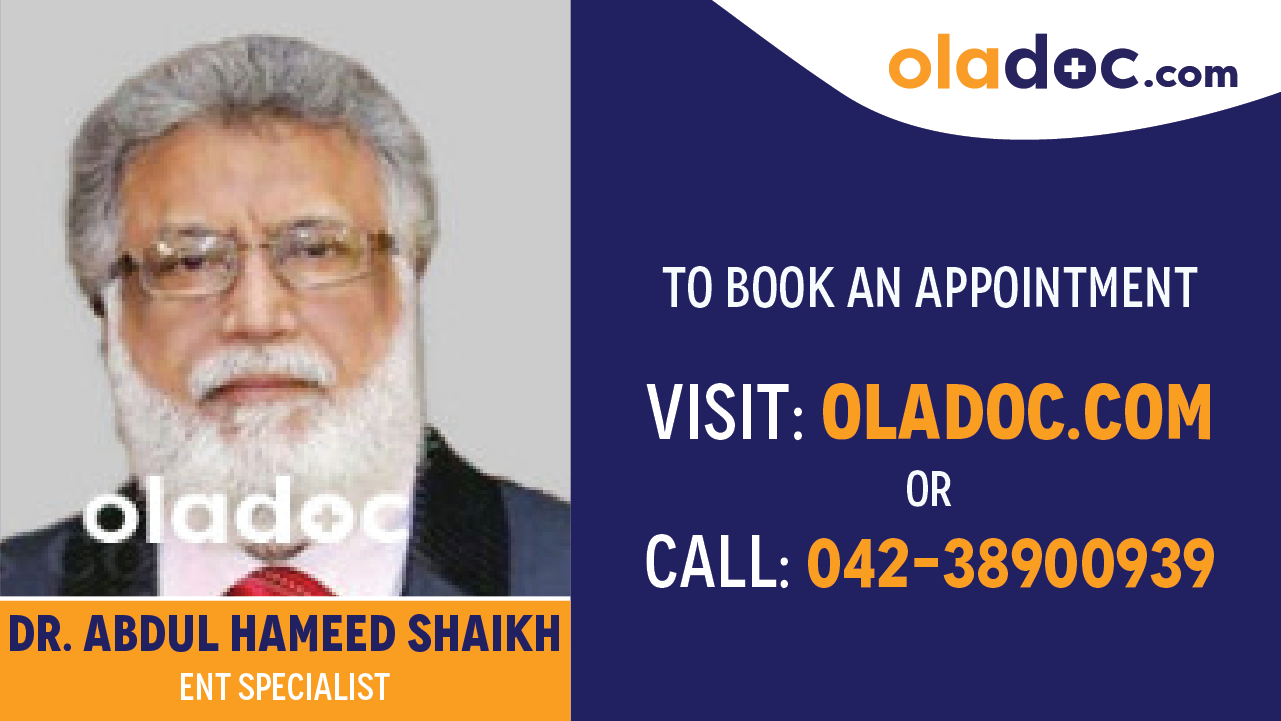 oladoc.com

TO BOOK AN APPOINTMENT

VISIT: OLADOC.COM

OR

CALL: 042-38900939

oladoc

DR. ABDUL HAMEED SHAIKH

ENT SPECIALIST